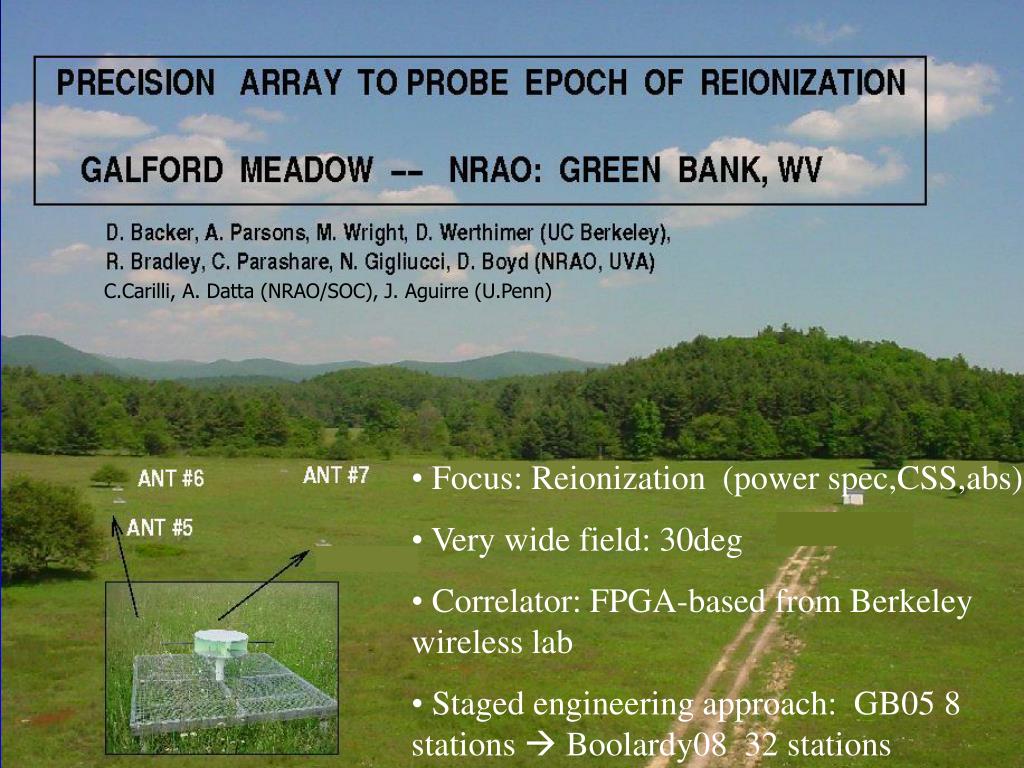 PRECISION ARRAY TO PROBE EPOCH OF REIONIZATION

GALFORD MEADOW -- NRAO: GREEN BANK, WV

D. Backer, A. Parsons, M. Wright, D. Werthimer (UC Berkeley), R. Bradley, C. Parashare, N. Gigliucci, D. Boyd (NRAO, UVA)
C.Carilli, A. Datta (NRAO/SOC), J. Aguirre (U.Penn)

ANT #6
ANT #7
ANT #5

• Focus: Reionization (power spec,CSS,abs)

• Very wide field: 30deg

• Correlator: FPGA-based from Berkeley wireless lab

• Staged engineering approach: GB05 8 stations → Boolardy08 32 stations